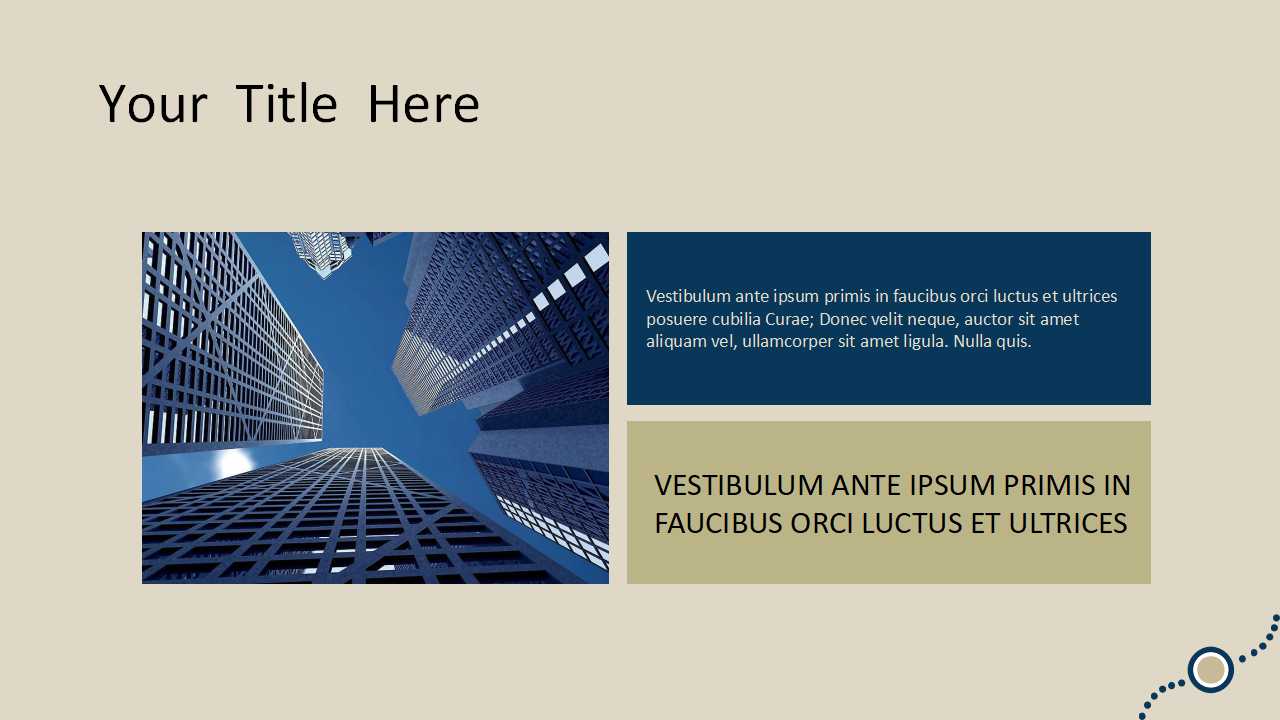 Your Title Here

Vestibulum ante ipsum primis in faucibus orci luctus et ultrices posuere cubilia Curae; Donec velit neque, auctor sit amet aliquam vel, ullamcorper sit amet ligula. Nulla quis.

VESTIBULUM ANTE IPSUM PRIMIS IN FAUCIBUS ORCI LUCTUS ET ULTRICES